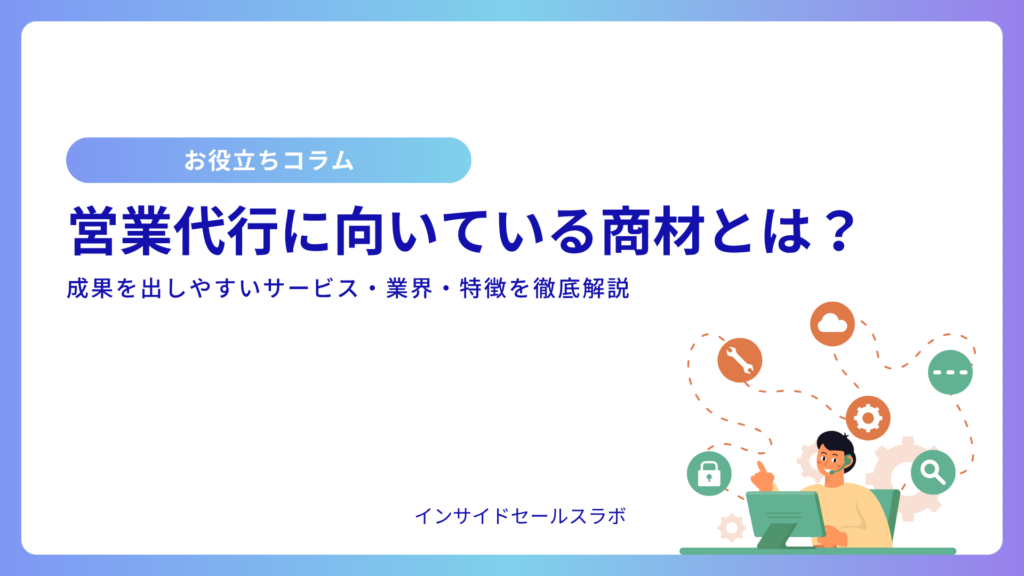 お役立ちコラム

営業代行に向いている商材とは？

成果を出しやすいサービス・業界・特徴を徹底解説

インサイドセールスラボ